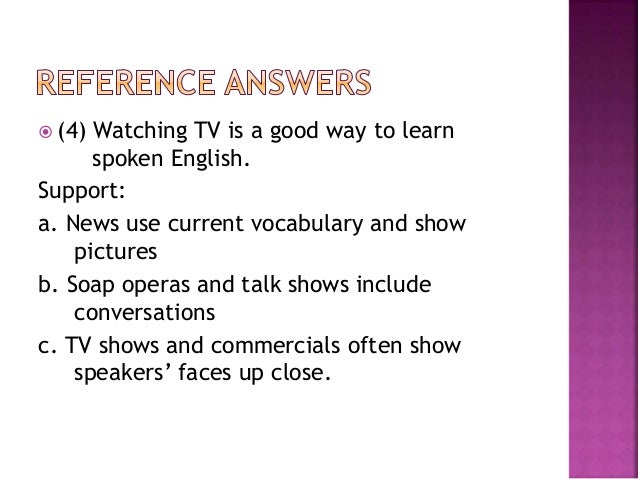 REFERENCE ANSWERS

(4) Watching TV is a good way to learn spoken English.

Support:

a. News use current vocabulary and show pictures

b. Soap operas and talk shows include conversations

c. TV shows and commercials often show speakers’ faces up close.